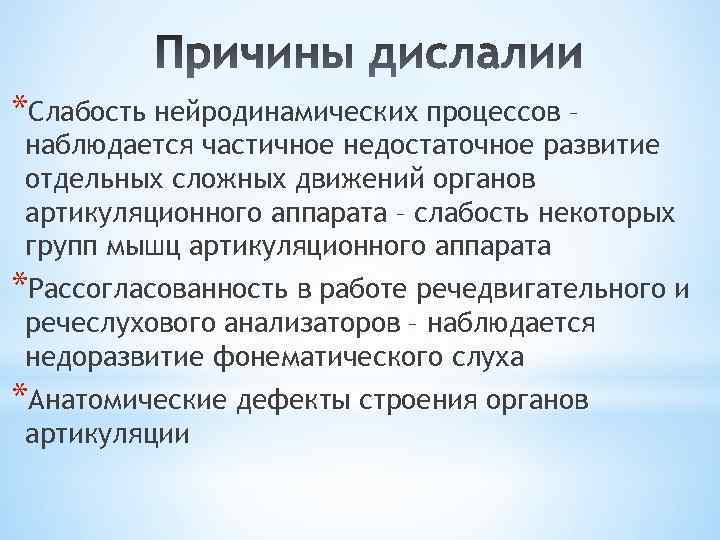 Причины дислалии

*Слабость нейродинамических процессов – наблюдается частичное недостаточное развитие отдельных сложных движений органов артикуляционного аппарата – слабость некоторых групп мышц артикуляционного аппарата

*Рассогласованность в работе речедвигательного и речеслухового анализаторов – наблюдается недоразвитие фонематического слуха

*Анатомические дефекты строения органов артикуляции